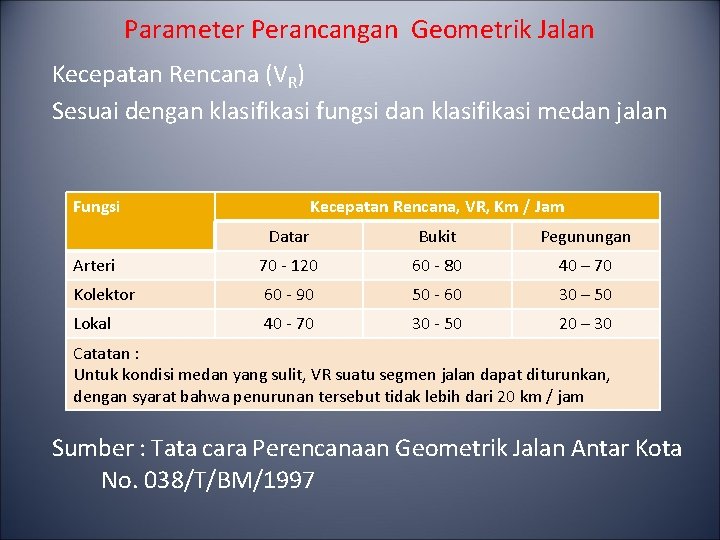 Parameter Perancangan Geometrik Jalan

Kecepatan Rencana ($V_R$)

Sesuai dengan klasifikasi fungsi dan klasifikasi medan jalan

| Fungsi | Kecepatan Rencana, VR, Km / Jam | | |
|---|---|---|---|
| | Datar | Bukit | Pegunungan |
| Arteri | 70 - 120 | 60 - 80 | 40 – 70 |
| Kolektor | 60 - 90 | 50 - 60 | 30 – 50 |
| Lokal | 40 - 70 | 30 - 50 | 20 – 30 |

Catatan :
Untuk kondisi medan yang sulit, VR suatu segmen jalan dapat diturunkan, dengan syarat bahwa penurunan tersebut tidak lebih dari 20 km / jam

Sumber : Tata cara Perencanaan Geometrik Jalan Antar Kota No. 038/T/BM/1997